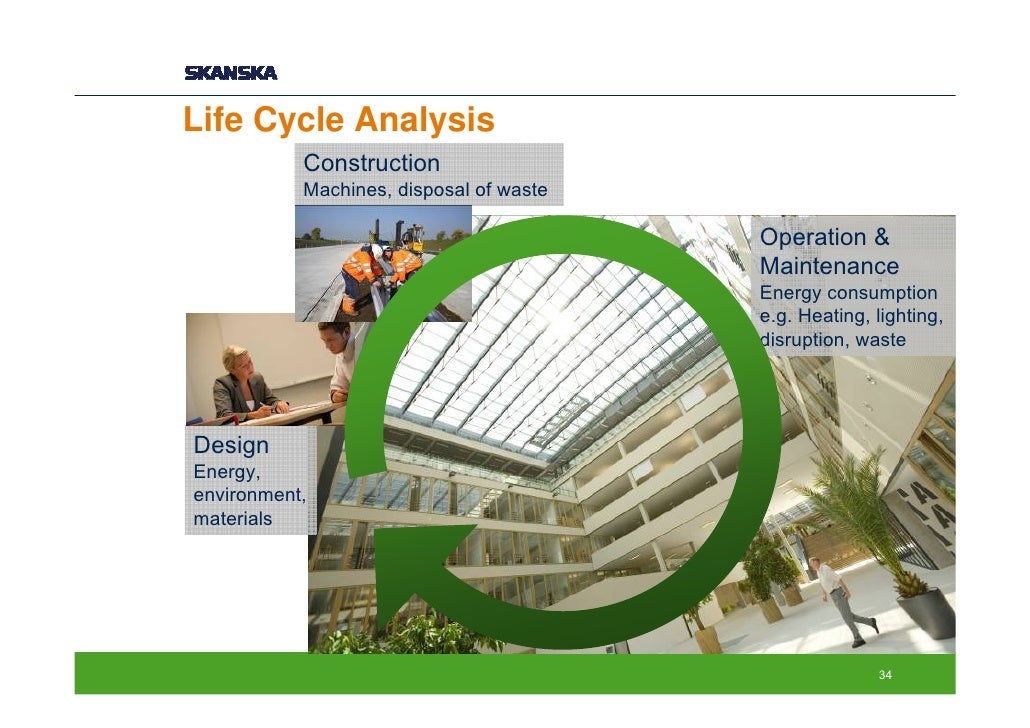 SKANSKA

Life Cycle Analysis

Construction
Machines, disposal of waste

Operation & Maintenance
Energy consumption e.g. Heating, lighting, disruption, waste

Design
Energy, environment, materials

34